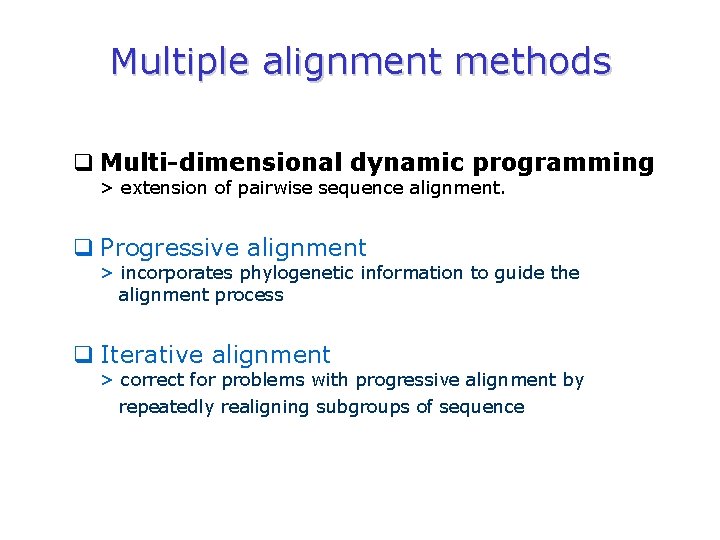 Multiple alignment methods

❑ Multi-dimensional dynamic programming
> extension of pairwise sequence alignment.

❑ Progressive alignment
> incorporates phylogenetic information to guide the alignment process

❑ Iterative alignment
> correct for problems with progressive alignment by repeatedly realigning subgroups of sequence